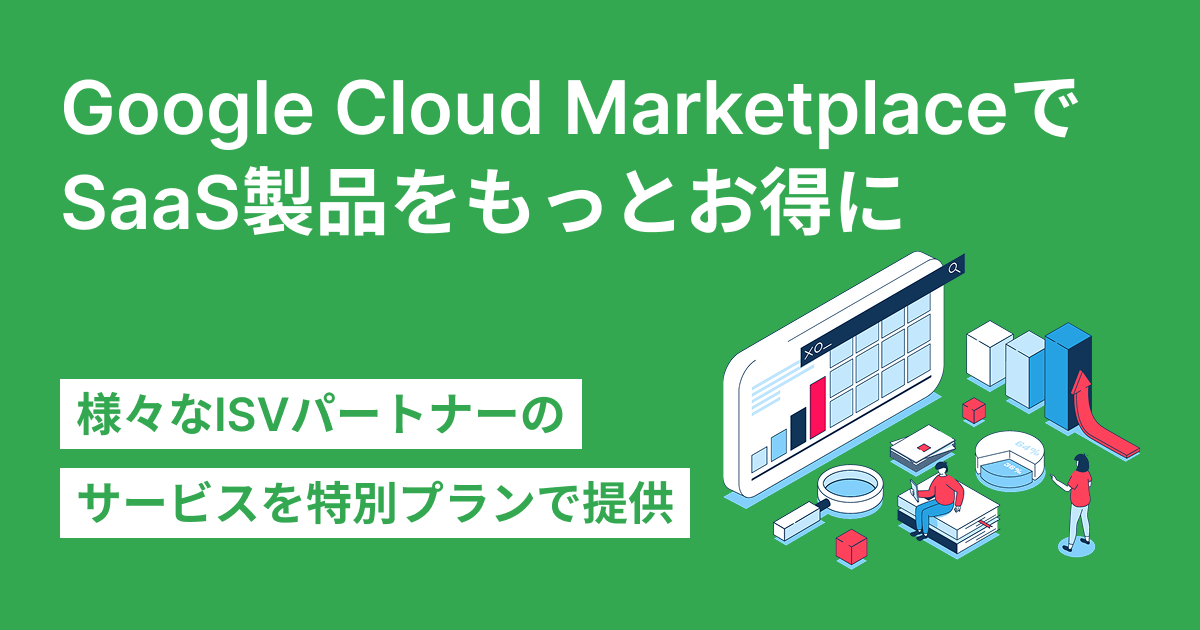 Google Cloud Marketplaceで
SaaS製品をもっとお得に

様々なISVパートナーの

サービスを特別プランで提供